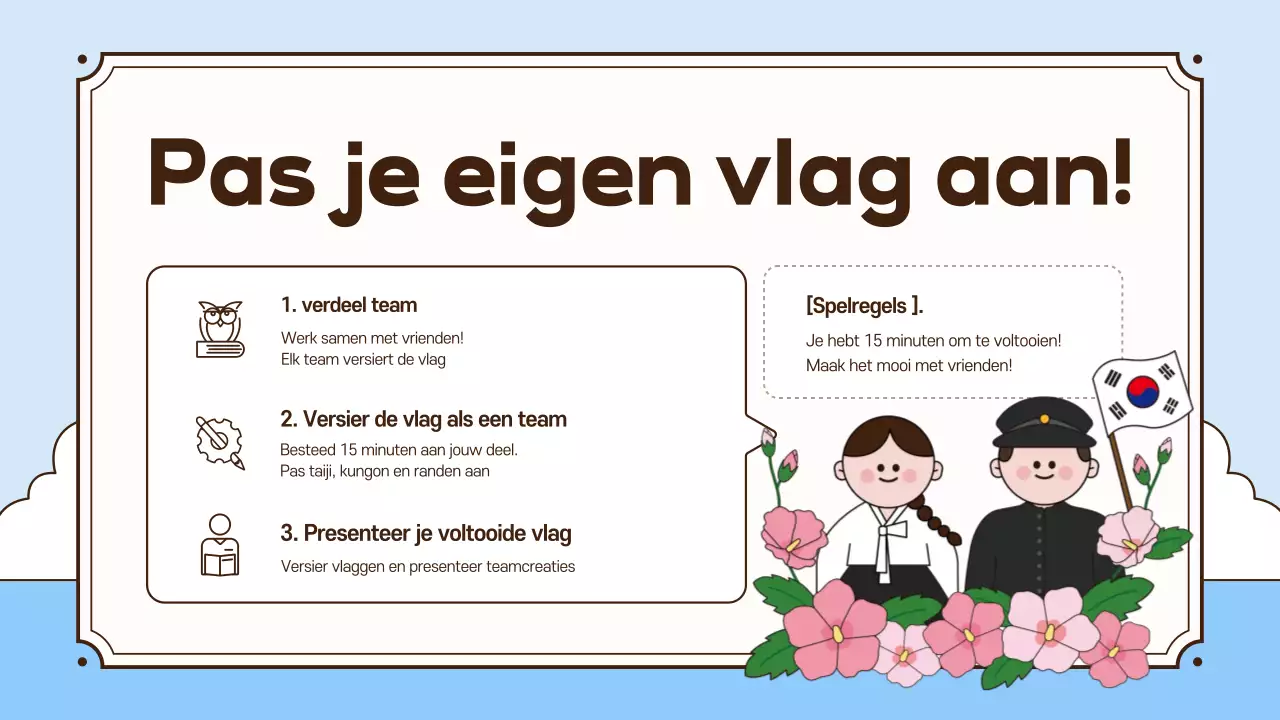 Pas je eigen vlag aan!

1. verdeel team
Werk samen met vrienden!
Elk team versiert de vlag

2. Versier de vlag als een team
Besteed 15 minuten aan jouw deel.
Pas taiji, kungon en randen aan

3. Presenteer je voltooide vlag
Versier vlaggen en presenteer teamcreaties

[Spelregels ].
Je hebt 15 minuten om te voltooien!
Maak het mooi met vrienden!